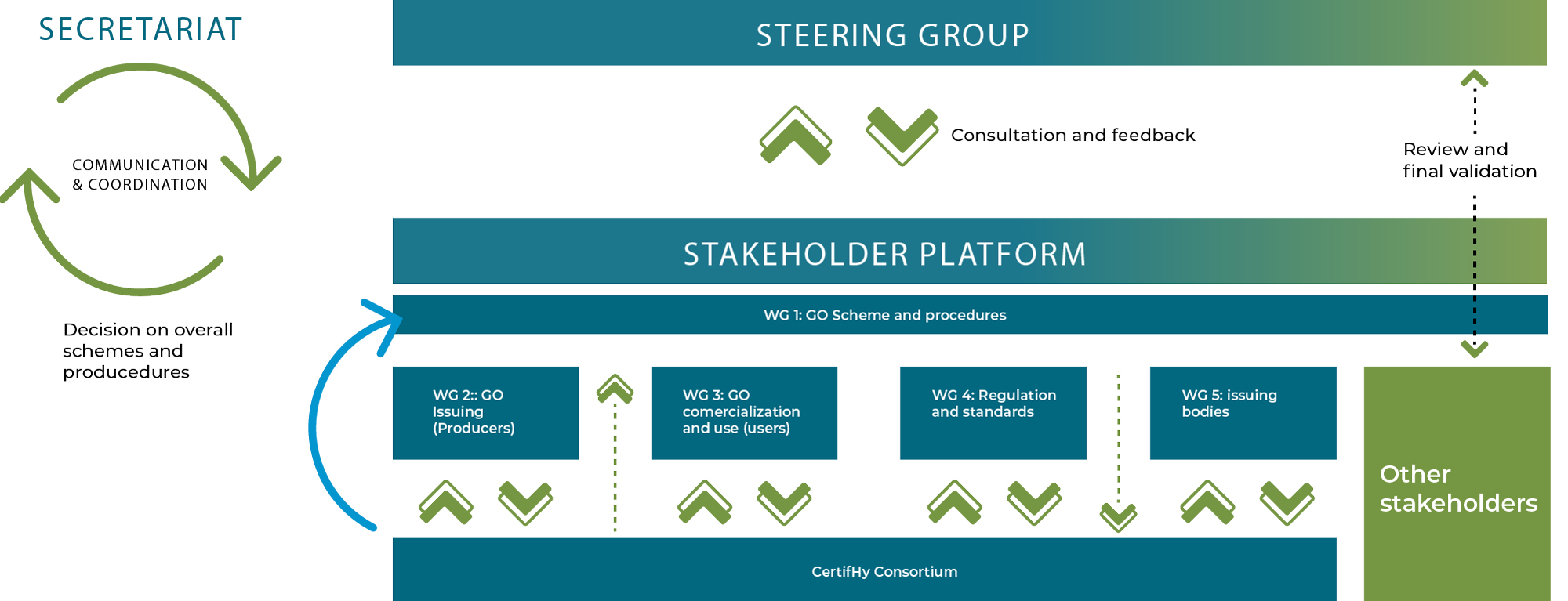 SECRETARIAT

COMMUNICATION & COORDINATION

Decision on overall schemes and producedures

STEERING GROUP

Consultation and feedback

Review and final validation

STAKEHOLDER PLATFORM

WG 1: GO Scheme and procedures

WG 2:: GO Issuing (Producers)

WG 3: GO comercialization and use (users)

WG 4: Regulation and standards

WG 5: issuing bodies

Other stakeholders

CertifHy Consortium